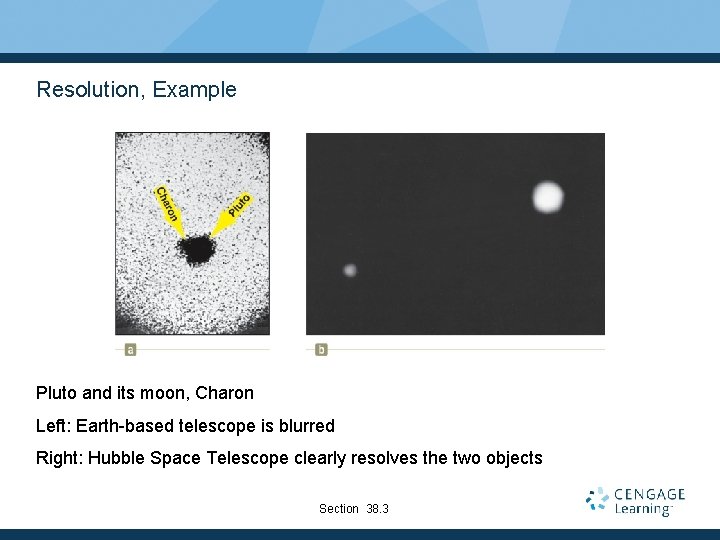 Resolution, Example

Charon
Pluto

a

b

Pluto and its moon, Charon

Left: Earth-based telescope is blurred

Right: Hubble Space Telescope clearly resolves the two objects

Section 38.3

CENGAGE Learning